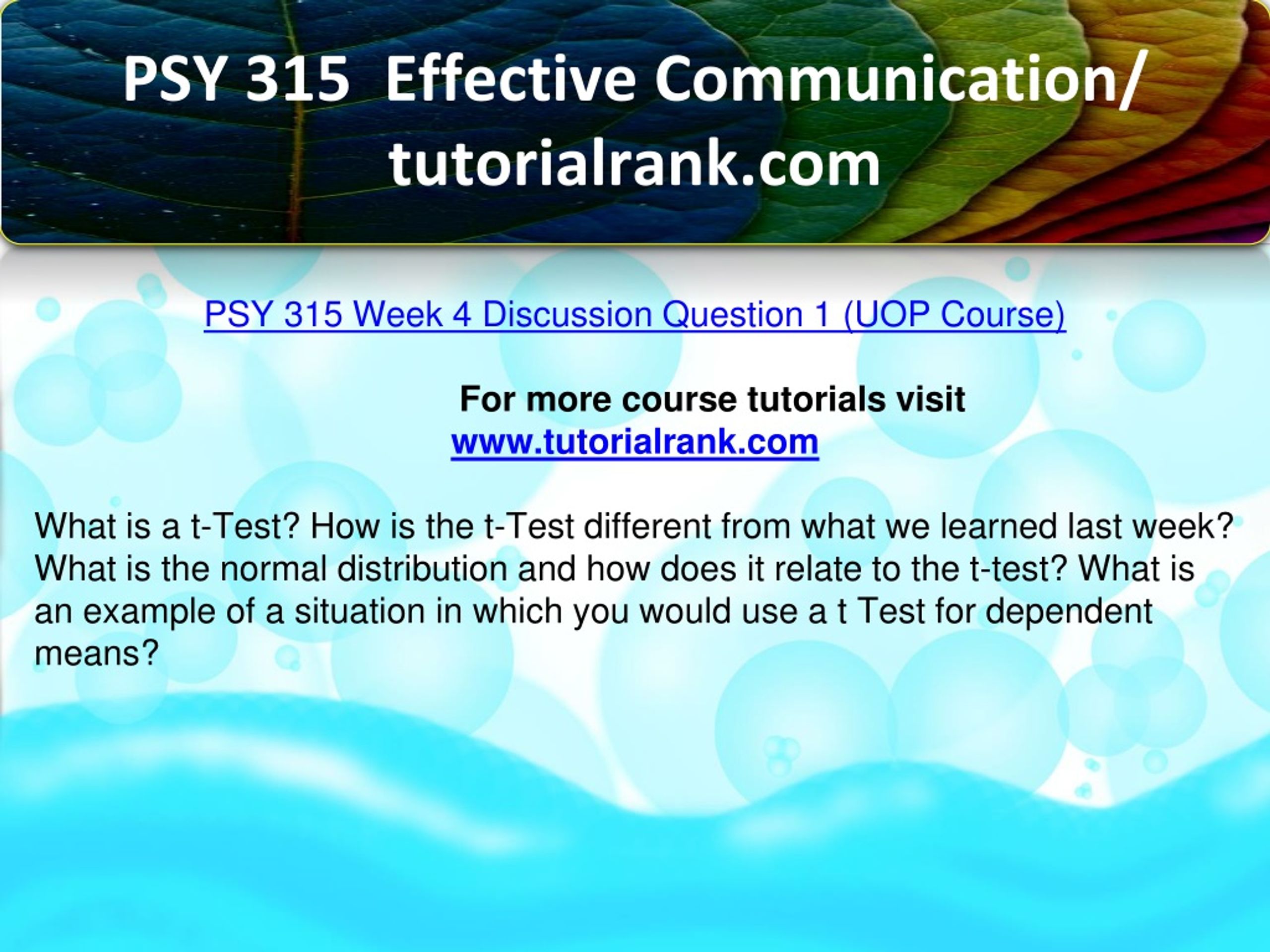 PSY 315 Effective Communication/ tutorialrank.com

PSY 315 Week 4 Discussion Question 1 (UOP Course)

For more course tutorials visit
www.tutorialrank.com

What is a t-Test? How is the t-Test different from what we learned last week? What is the normal distribution and how does it relate to the t-test? What is an example of a situation in which you would use a t Test for dependent means?